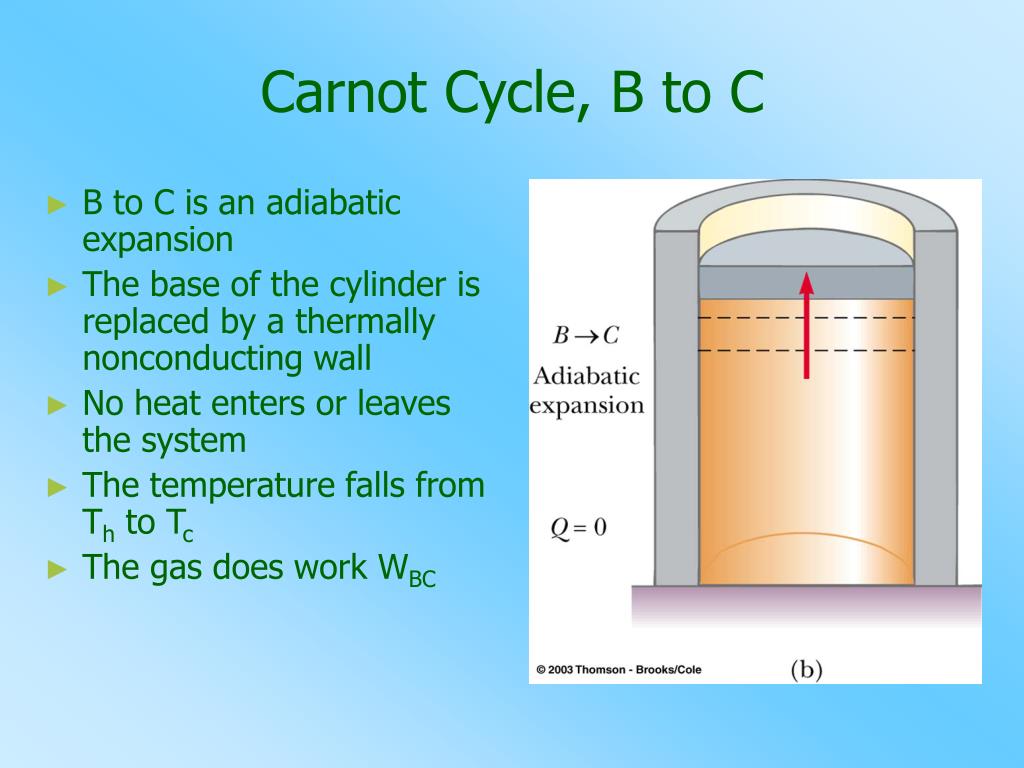 Carnot Cycle, B to C

► B to C is an adiabatic expansion
► The base of the cylinder is replaced by a thermally nonconducting wall
► No heat enters or leaves the system
► The temperature falls from $T_h$ to $T_c$
► The gas does work $W_{BC}$

$B \rightarrow C$
Adiabatic expansion

$Q = 0$

© 2003 Thomson - Brooks/Cole

(b)